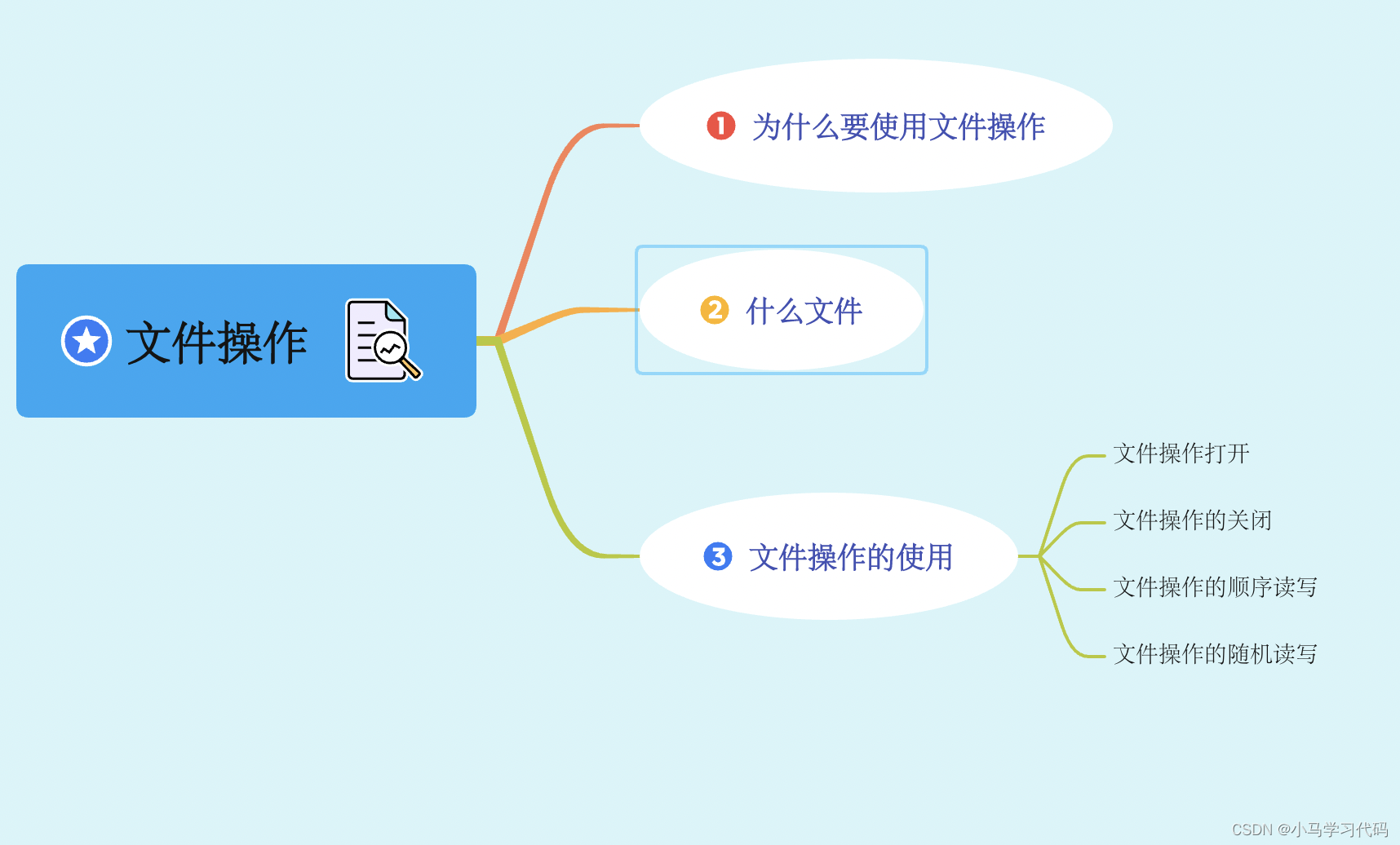 文件操作

1 为什么要使用文件操作

2 什么文件

3 文件操作的使用

文件操作打开

文件操作的关闭

文件操作的顺序读写

文件操作的随机读写

CSDN @小马学习代码